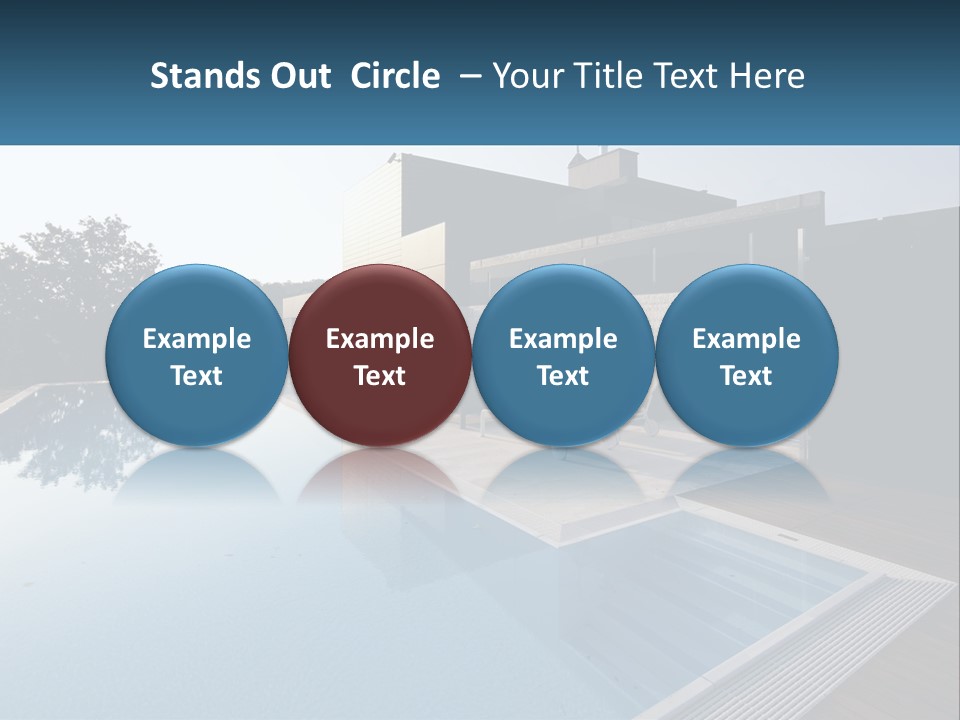 Stands Out Circle – Your Title Text Here

Example Text

Example Text

Example Text

Example Text